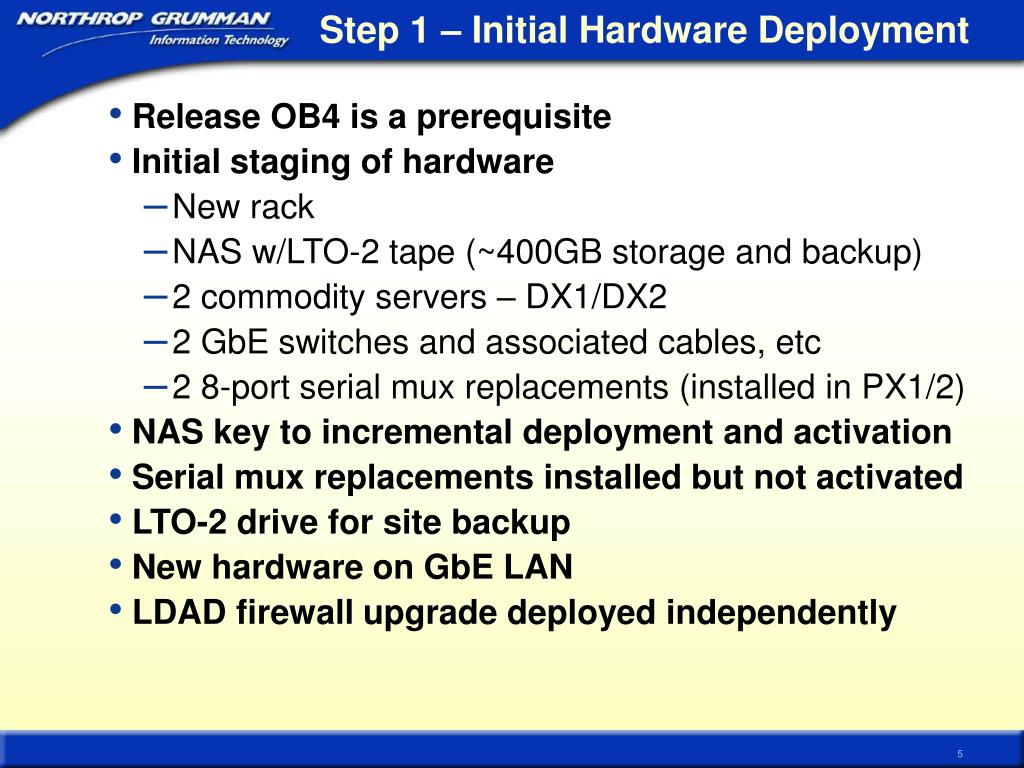 NORTHROP GRUMMAN
Information Technology

Step 1 – Initial Hardware Deployment

• Release OB4 is a prerequisite
• Initial staging of hardware
– New rack
– NAS w/LTO-2 tape (~400GB storage and backup)
– 2 commodity servers – DX1/DX2
– 2 GbE switches and associated cables, etc
– 2 8-port serial mux replacements (installed in PX1/2)
• NAS key to incremental deployment and activation
• Serial mux replacements installed but not activated
• LTO-2 drive for site backup
• New hardware on GbE LAN
• LDAD firewall upgrade deployed independently

5